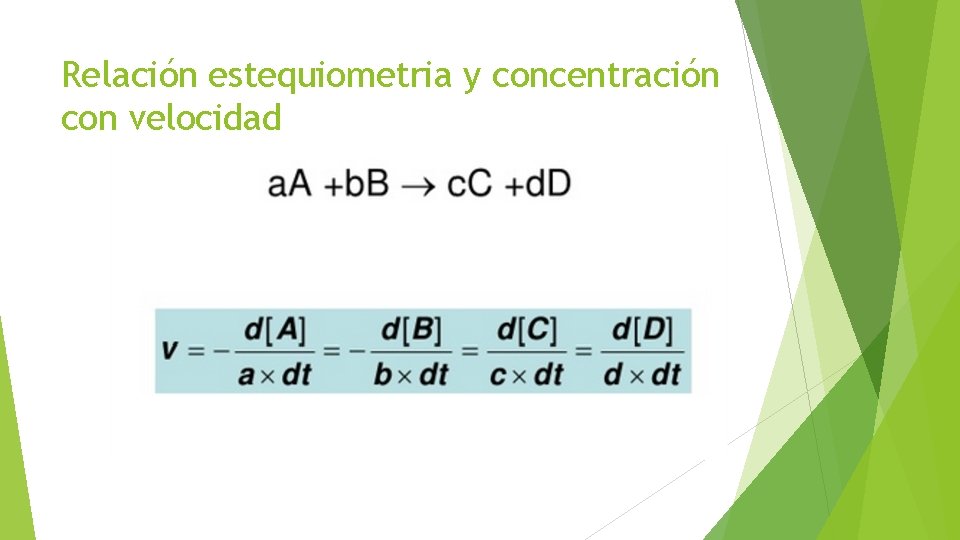 Relación estequiometria y concentración con velocidad

$aA + bB \rightarrow cC + dD$

$v = -\frac{d[A]}{a \times dt} = -\frac{d[B]}{b \times dt} = \frac{d[C]}{c \times dt} = \frac{d[D]}{d \times dt}$